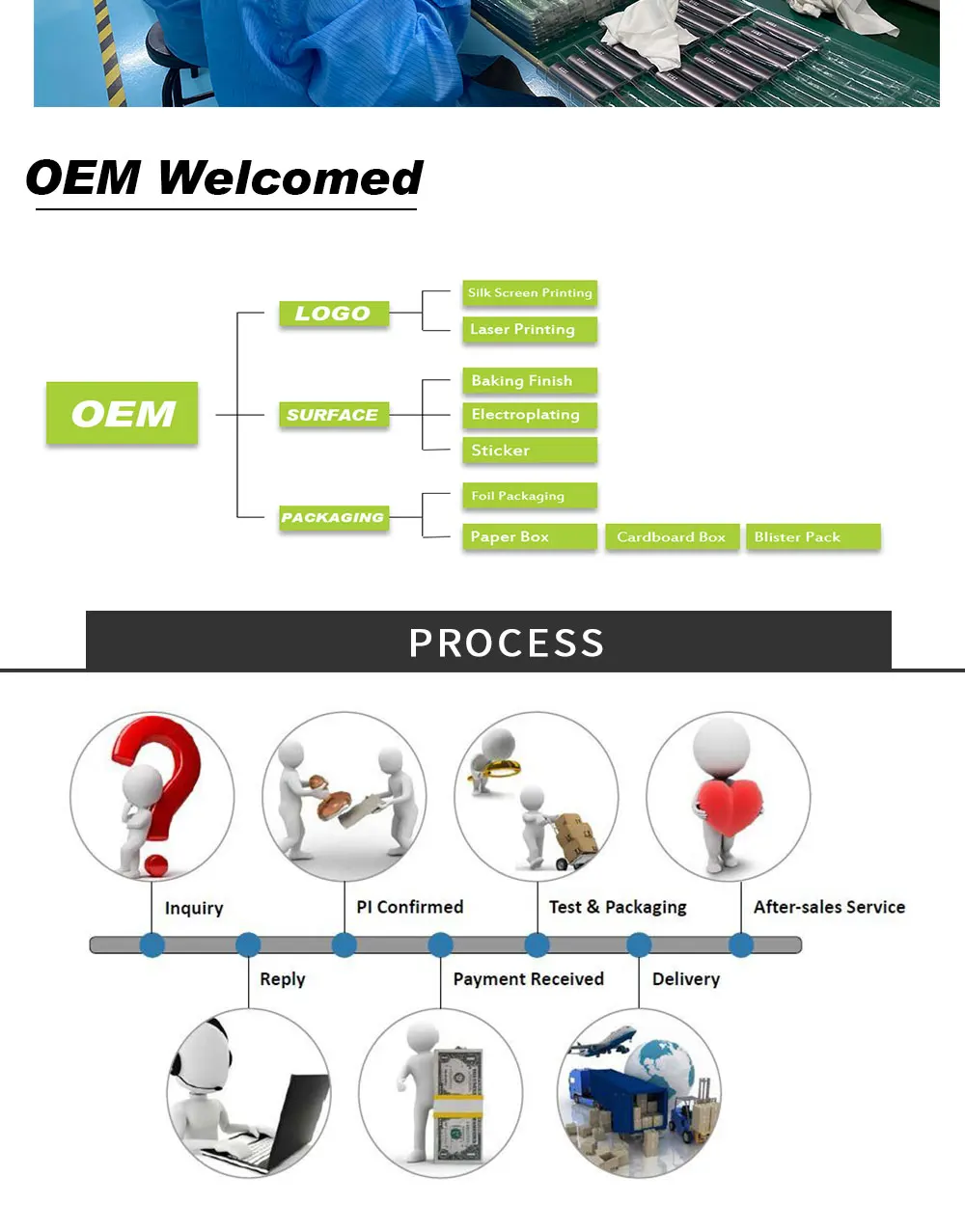 OEM Welcomed

OEM

LOGO
Silk Screen Printing
Laser Printing

SURFACE
Baking Finish
Electroplating
Sticker

PACKAGING
Foil Packaging
Paper Box
Cardboard Box
Blister Pack

PROCESS

Inquiry
PI Confirmed
Test & Packaging
After-sales Service
Reply
Payment Received
Delivery